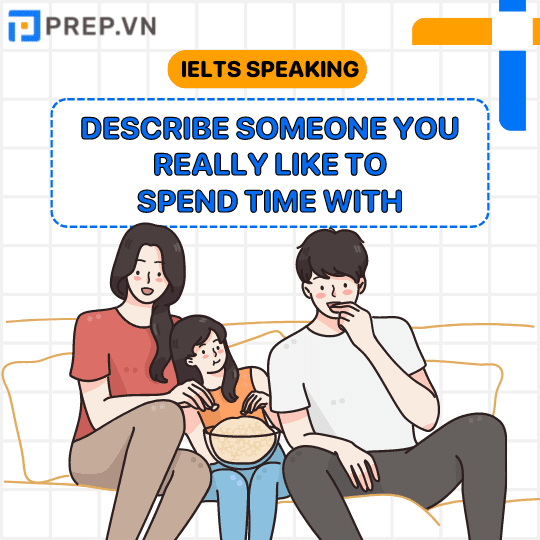 PREP.VN

IELTS SPEAKING

DESCRIBE SOMEONE YOU REALLY LIKE TO SPEND TIME WITH